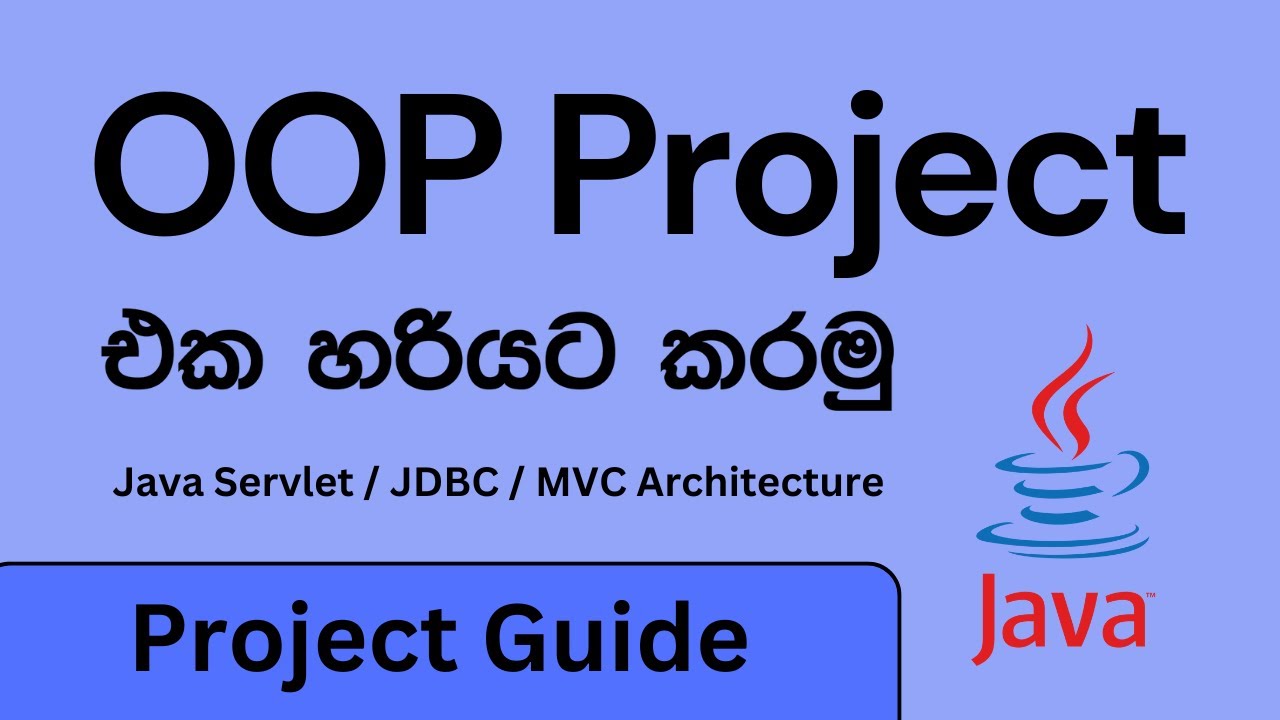 OOP Project

එක හරියට කරමු

Java Servlet / JDBC / MVC Architecture

Project Guide

Java™